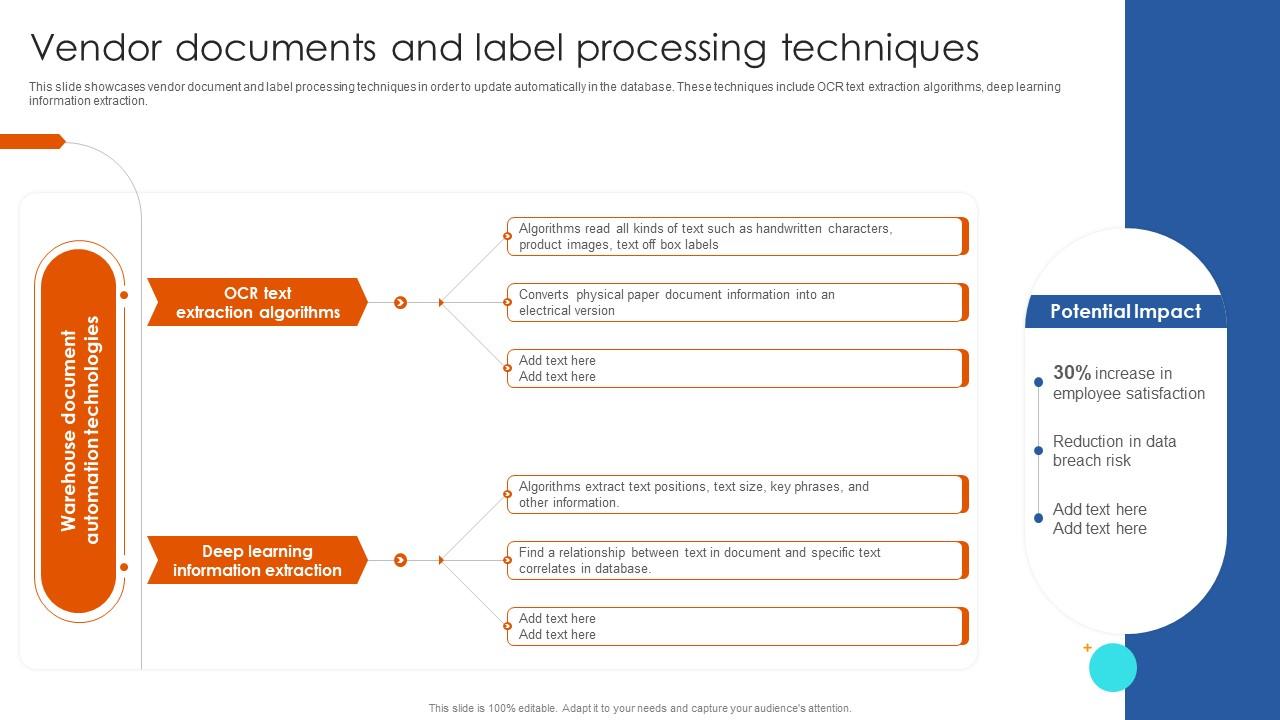 Vendor documents and label processing techniques

This slide showcases vendor document and label processing techniques in order to update automatically in the database. These techniques include OCR text extraction algorithms, deep learning information extraction.

Warehouse document automation technologies

OCR text extraction algorithms

Algorithms read all kinds of text such as handwritten characters, product images, text off box labels

Converts physical paper document information into an electrical version

Add text here
Add text here

Deep learning information extraction

Algorithms extract text positions, text size, key phrases, and other information.

Find a relationship between text in document and specific text correlates in database.

Add text here
Add text here

Potential Impact

30% increase in employee satisfaction

Reduction in data breach risk

Add text here
Add text here

This slide is 100% editable. Adapt it to your needs and capture your audience's attention.